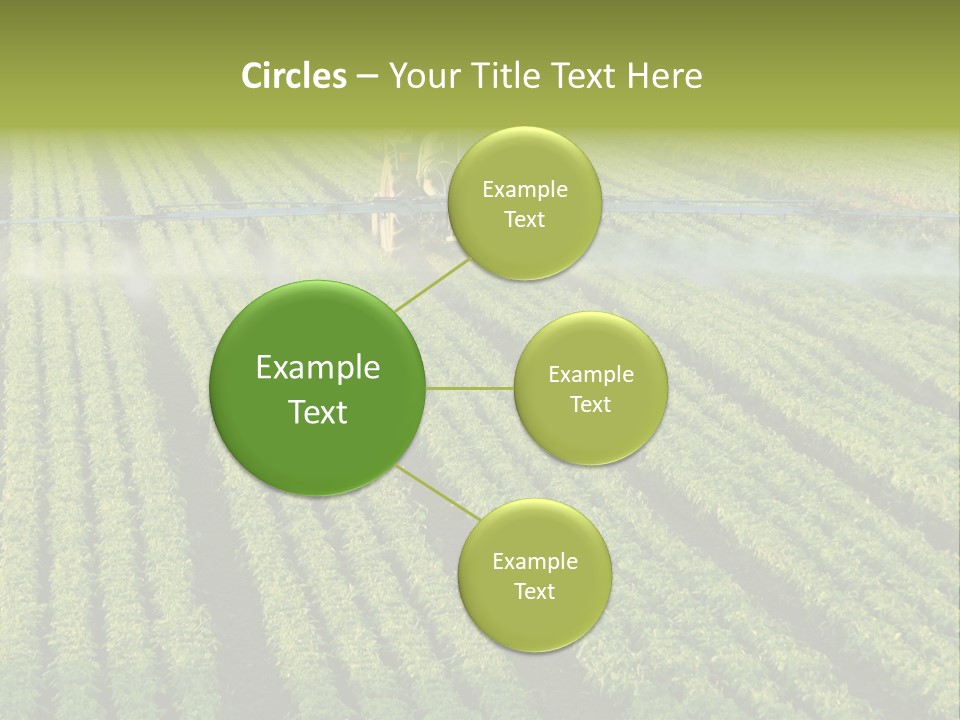 Circles – Your Title Text Here

Example Text

Example Text

Example Text

Example Text